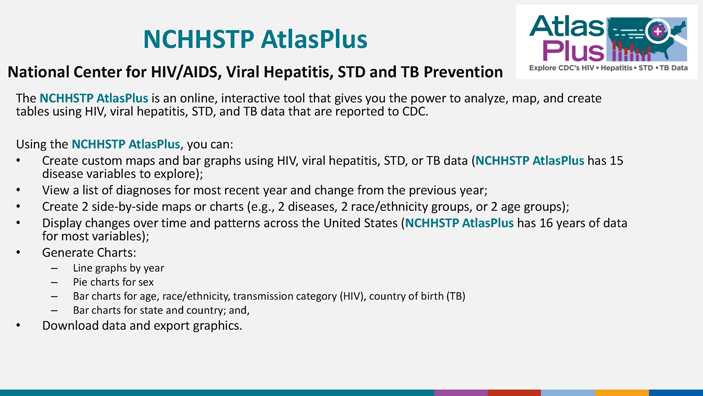 NCHHSTP AtlasPlus

Atlas Plus
Explore CDC's HIV • Hepatitis • STD • TB Data

National Center for HIV/AIDS, Viral Hepatitis, STD and TB Prevention

The NCHHSTP AtlasPlus is an online, interactive tool that gives you the power to analyze, map, and create tables using HIV, viral hepatitis, STD, and TB data that are reported to CDC.

Using the NCHHSTP AtlasPlus, you can:
• Create custom maps and bar graphs using HIV, viral hepatitis, STD, or TB data (NCHHSTP AtlasPlus has 15 disease variables to explore);
• View a list of diagnoses for most recent year and change from the previous year;
• Create 2 side-by-side maps or charts (e.g., 2 diseases, 2 race/ethnicity groups, or 2 age groups);
• Display changes over time and patterns across the United States (NCHHSTP AtlasPlus has 16 years of data for most variables);
• Generate Charts:
– Line graphs by year
– Pie charts for sex
– Bar charts for age, race/ethnicity, transmission category (HIV), country of birth (TB)
– Bar charts for state and country; and,
• Download data and export graphics.